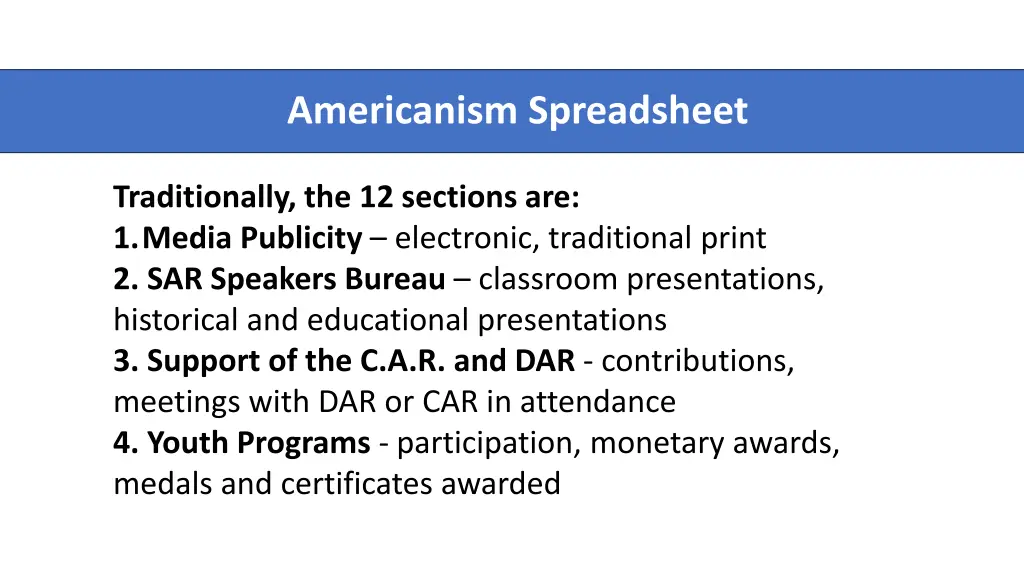 Americanism Spreadsheet

Traditionally, the 12 sections are:
1. Media Publicity – electronic, traditional print
2. SAR Speakers Bureau – classroom presentations, historical and educational presentations
3. Support of the C.A.R. and DAR - contributions, meetings with DAR or CAR in attendance
4. Youth Programs - participation, monetary awards, medals and certificates awarded